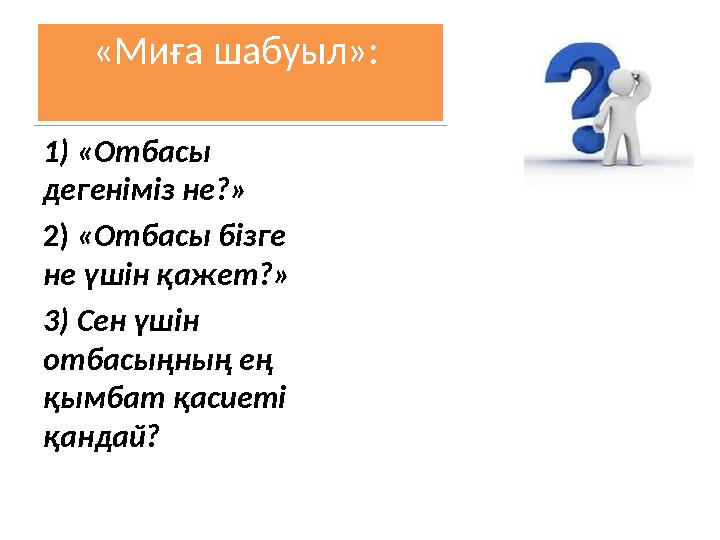 «Миға шабуыл»:

1) «Отбасы дегеніміз не?»

2) «Отбасы бізге не үшін қажет?»

3) Сен үшін отбасыңның ең қымбат қасиеті қандай?